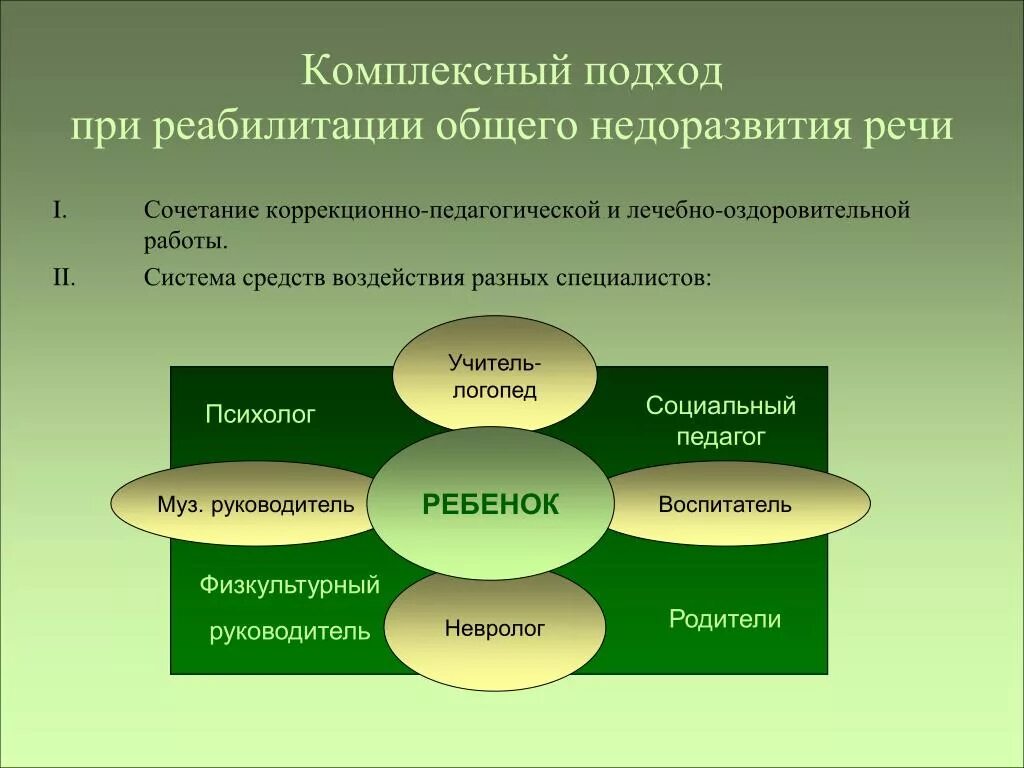 Комплексный подход
при реабилитации общего недоразвития речи

I. Сочетание коррекционно-педагогической и лечебно-оздоровительной работы.

II. Система средств воздействия разных специалистов:

Учитель-логопед

Психолог

Социальный педагог

Муз. руководитель

РЕБЕНОК

Воспитатель

Физкультурный руководитель

Невролог

Родители